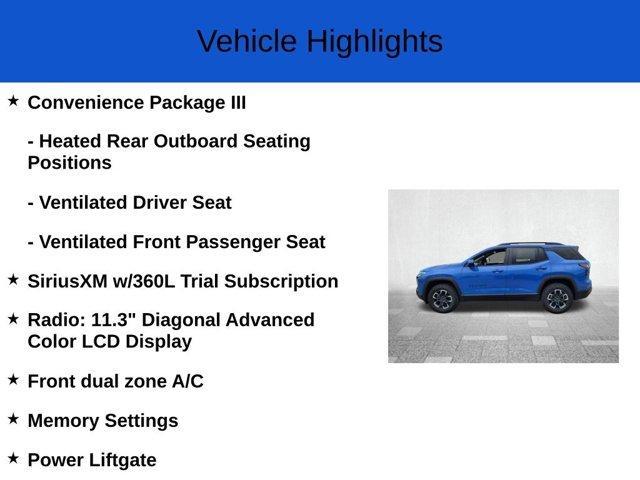 Vehicle Highlights

★ Convenience Package III

- Heated Rear Outboard Seating Positions

- Ventilated Driver Seat

- Ventilated Front Passenger Seat

★ SiriusXM w/360L Trial Subscription

★ Radio: 11.3" Diagonal Advanced Color LCD Display

★ Front dual zone A/C

★ Memory Settings

★ Power Liftgate